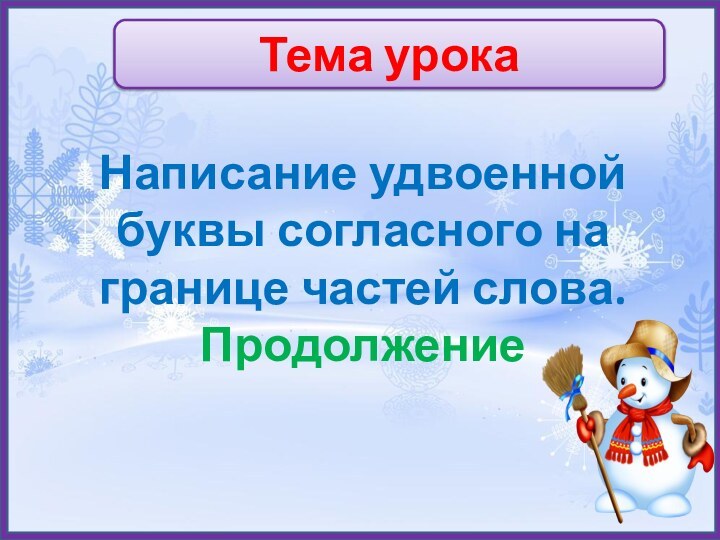 Тема урока

Написание удвоенной буквы согласного на границе частей слова. Продолжение